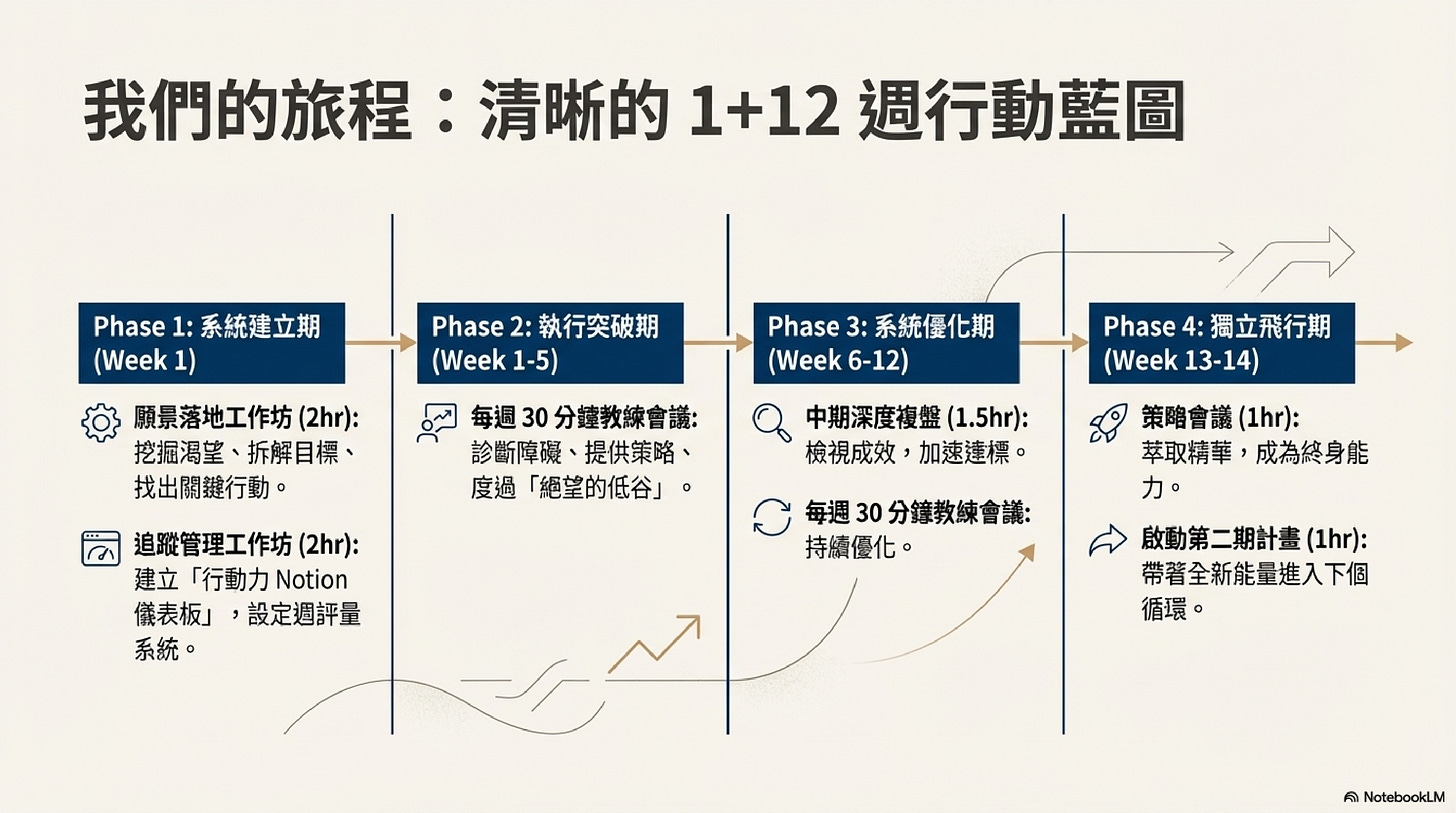 我們的旅程：清晰的 1+12 週行動藍圖

Phase 1: 系統建立期 (Week 1)

願景落地工作坊 (2hr): 挖掘渴望、拆解目標、找出關鍵行動。

追蹤管理工作坊 (2hr): 建立「行動力 Notion 儀表板」，設定週評量系統。

Phase 2: 執行突破期 (Week 1-5)

每週 30 分鐘教練會議: 診斷障礙、提供策略、度過「絕望的低谷」。

Phase 3: 系統優化期 (Week 6-12)

中期深度複盤 (1.5hr): 檢視成效，加速達標。

每週 30 分鐘教練會議: 持續優化。

Phase 4: 獨立飛行期 (Week 13-14)

策略會議 (1hr): 萃取精華，成為終身能力。

啟動第二期計畫 (1hr): 帶著全新能量進入下個循環。

NotebookLM